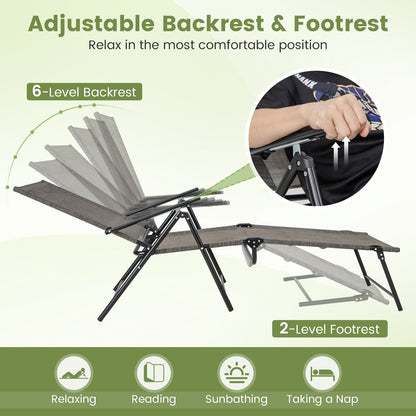 Adjustable Backrest & Footrest
Relax in the most comfortable position

6-Level Backrest

2-Level Footrest

Relaxing
Reading
Sunbathing
Taking a Nap